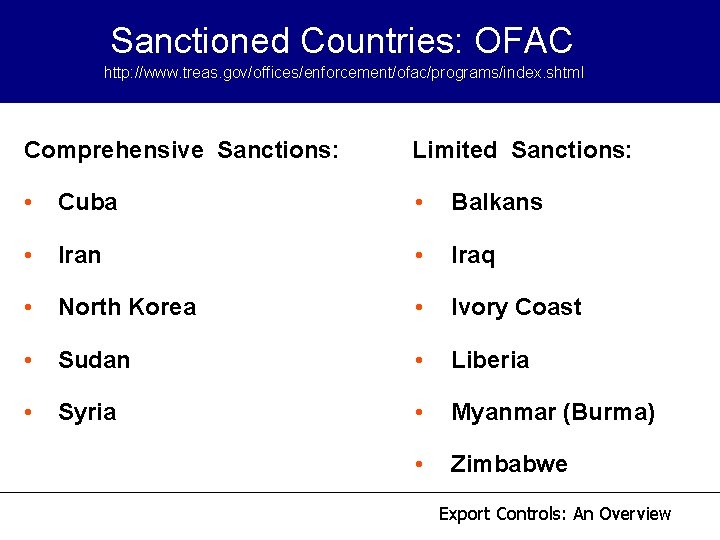 Sanctioned Countries: OFAC
http://www.treas.gov/offices/enforcement/ofac/programs/index.shtml

Comprehensive Sanctions:

• Cuba
• Iran
• North Korea
• Sudan
• Syria

Limited Sanctions:

• Balkans
• Iraq
• Ivory Coast
• Liberia
• Myanmar (Burma)
• Zimbabwe

Export Controls: An Overview